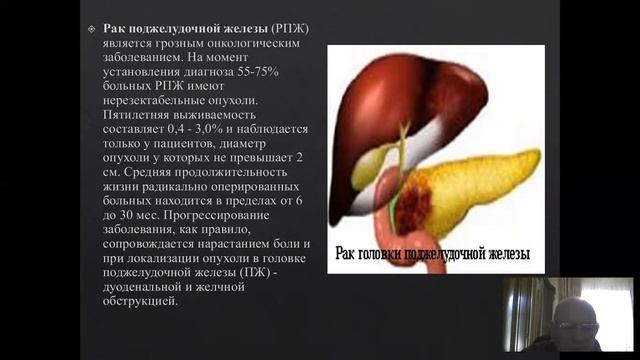 Рак поджелудочной железы (РПЖ) является грозным онкологическим заболеванием. На момент установления диагноза 55-75% больных РПЖ имеют нерезектабельные опухоли. Пятилетняя выживаемость составляет 0,4 - 3,0% и наблюдается только у пациентов, диаметр опухоли у которых не превышает 2 см. Средняя продолжительность жизни радикально оперированных больных находится в пределах от 6 до 30 мес. Прогрессирование заболевания, как правило, сопровождается нарастанием боли и при локализации опухоли в головке поджелудочной железы (ПЖ) - дуоденальной и желчной обструкцией.

Рак головки поджелудочной железы